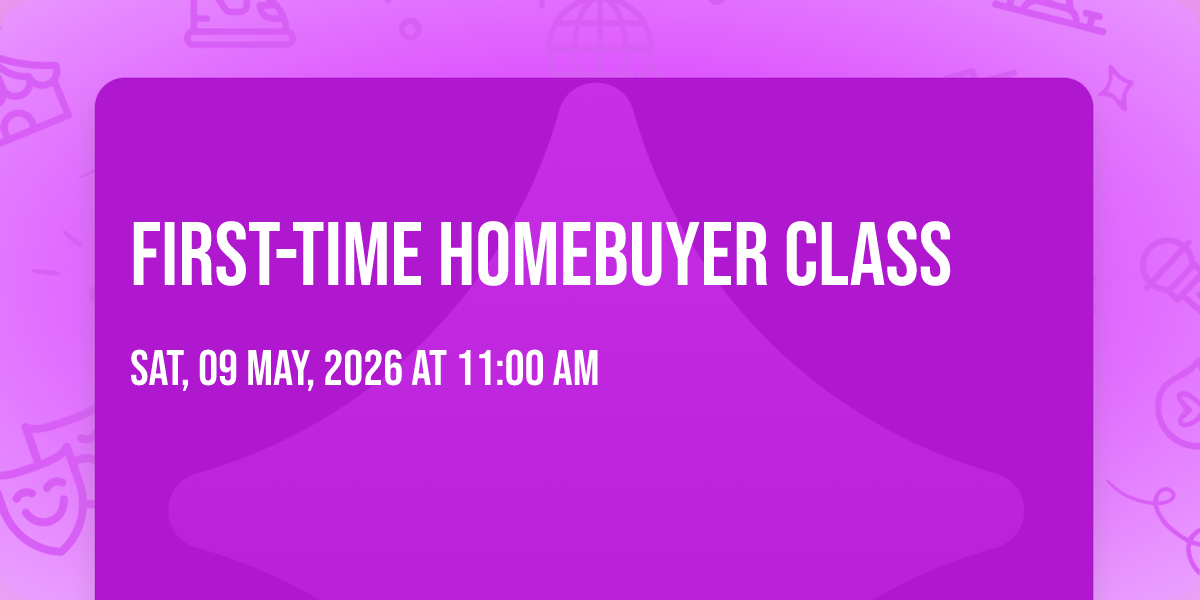 FIRST-TIME HOMEBUYER CLASS

SAT, 09 MAY, 2026 AT 11:00 AM